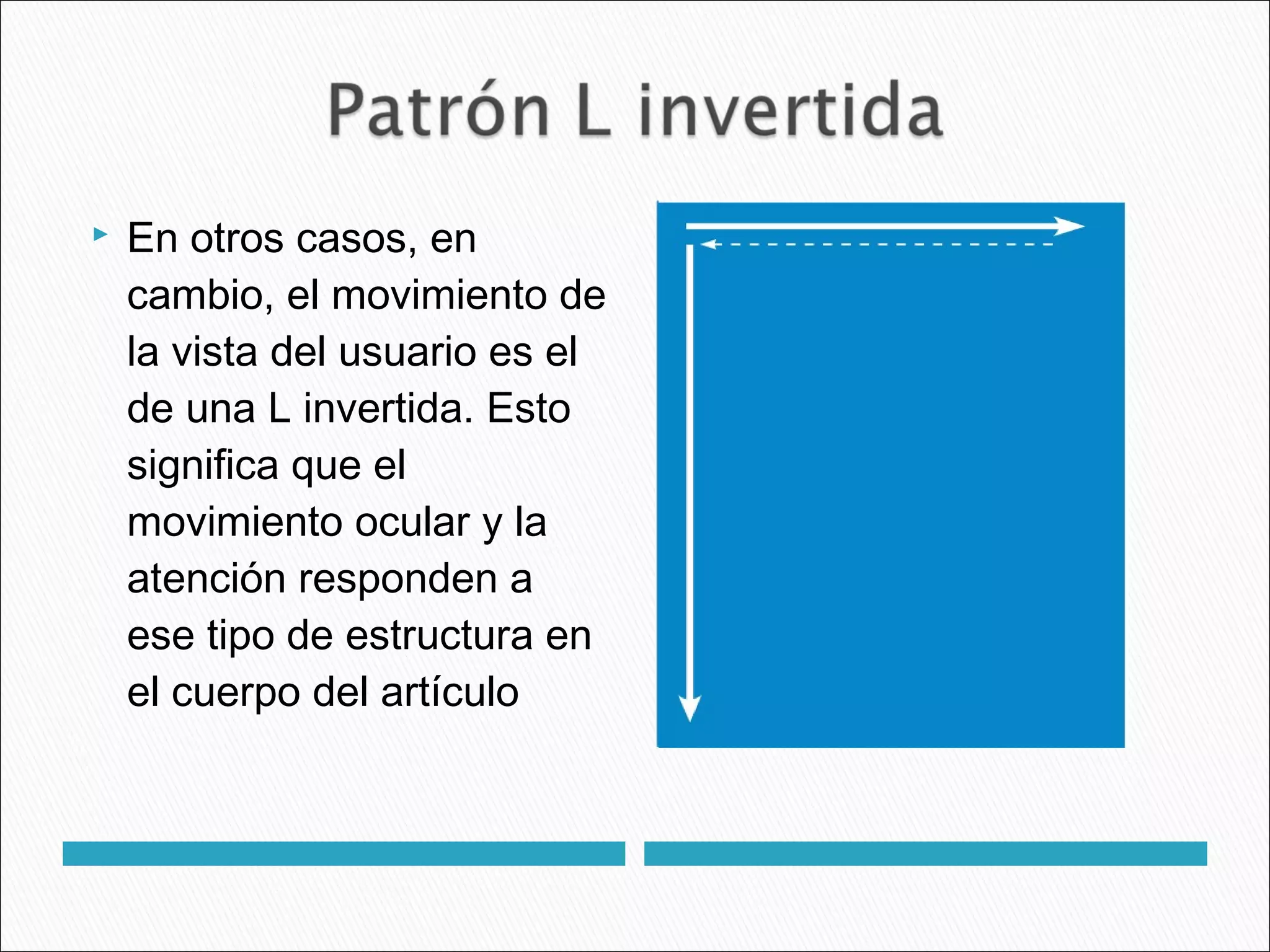 Patrón L invertida

En otros casos, en cambio, el movimiento de la vista del usuario es el de una L invertida. Esto significa que el movimiento ocular y la atención responden a ese tipo de estructura en el cuerpo del artículo